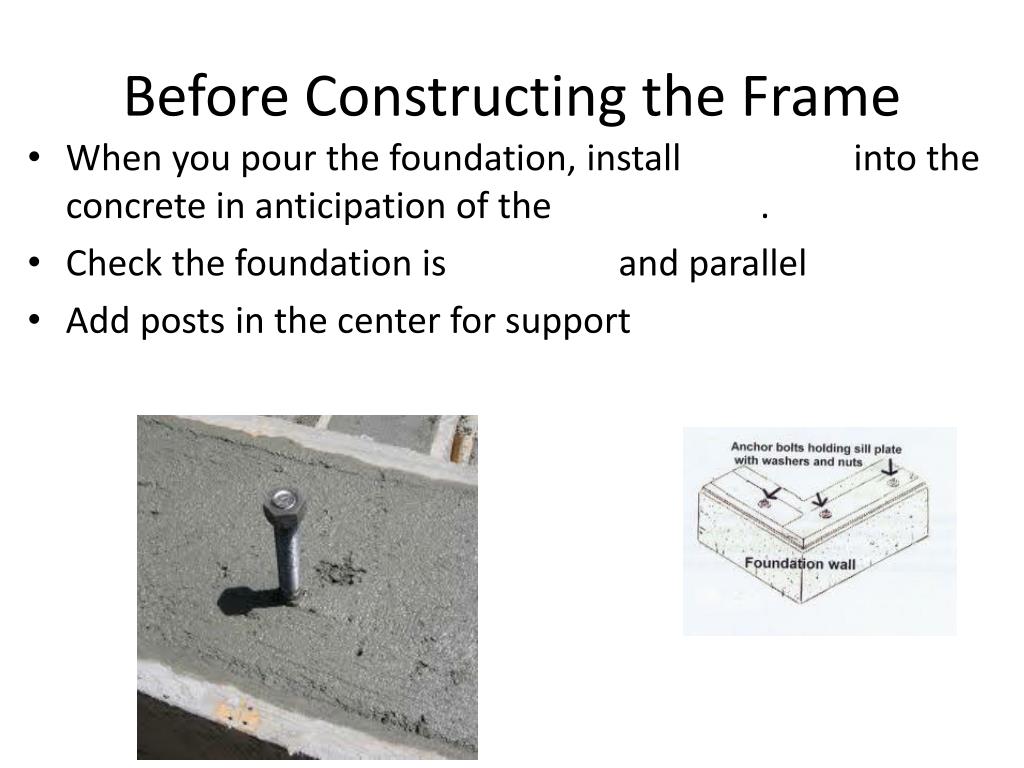 Before Constructing the Frame

• When you pour the foundation, install into the concrete in anticipation of the .

• Check the foundation is and parallel

• Add posts in the center for support

Anchor bolts holding sill plate with washers and nuts

Foundation wall